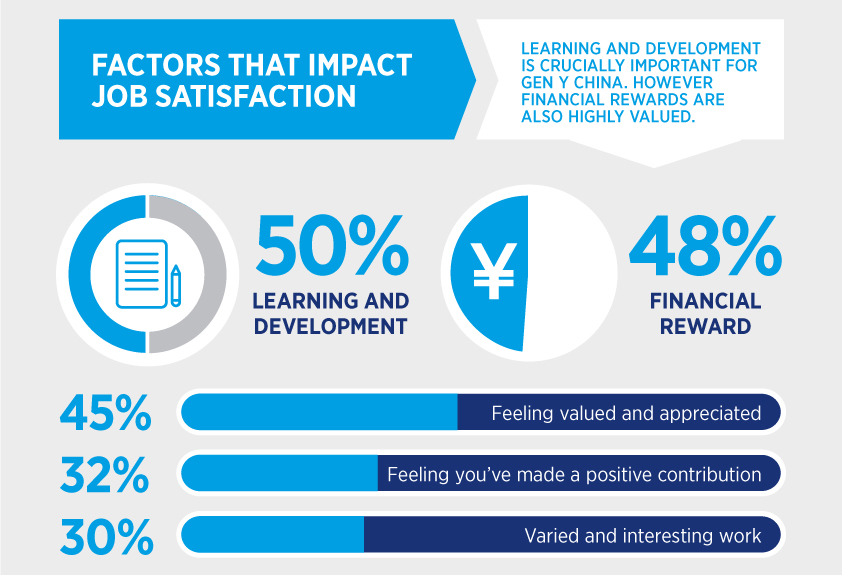 FACTORS THAT IMPACT JOB SATISFACTION

LEARNING AND DEVELOPMENT IS CRUCIALLY IMPORTANT FOR GEN Y CHINA. HOWEVER FINANCIAL REWARDS ARE ALSO HIGHLY VALUED.

50%
LEARNING AND DEVELOPMENT

¥

48%
FINANCIAL REWARD

45% Feeling valued and appreciated

32% Feeling you've made a positive contribution

30% Varied and interesting work